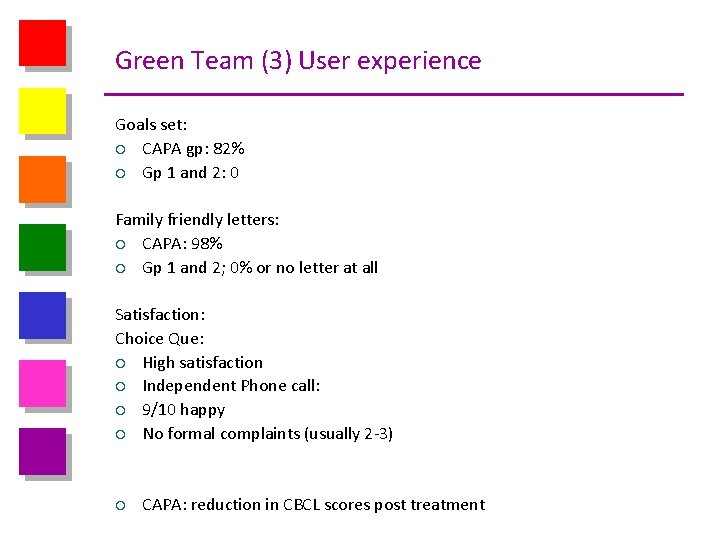 Green Team (3) User experience

Goals set:
○ CAPA gp: 82%
○ Gp 1 and 2: 0

Family friendly letters:
○ CAPA: 98%
○ Gp 1 and 2; 0% or no letter at all

Satisfaction:
Choice Que:
○ High satisfaction
○ Independent Phone call:
○ 9/10 happy
○ No formal complaints (usually 2-3)

○ CAPA: reduction in CBCL scores post treatment